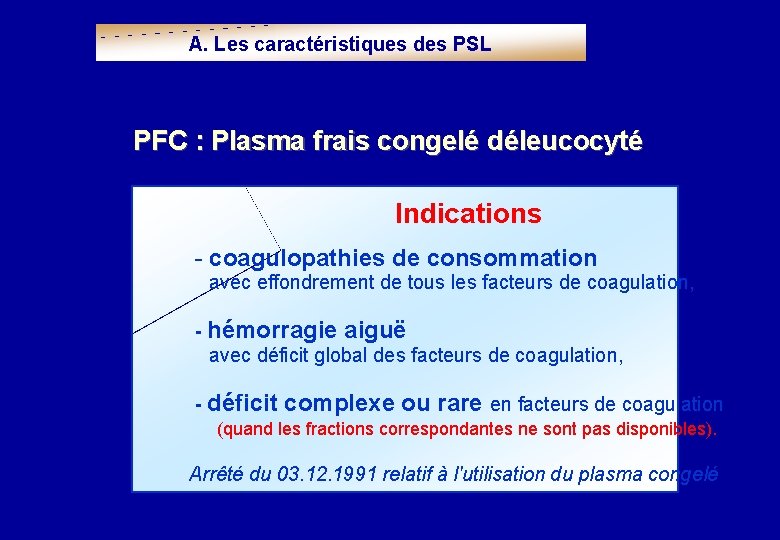 A. Les caractéristiques des PSL

PFC : Plasma frais congelé déleucocyté

Indications

- coagulopathies de consommation
avec effondrement de tous les facteurs de coagulation,

- hémorragie aiguë
avec déficit global des facteurs de coagulation,

- déficit complexe ou rare en facteurs de coagulation
(quand les fractions correspondantes ne sont pas disponibles).

Arrêté du 03.12.1991 relatif à l'utilisation du plasma congelé